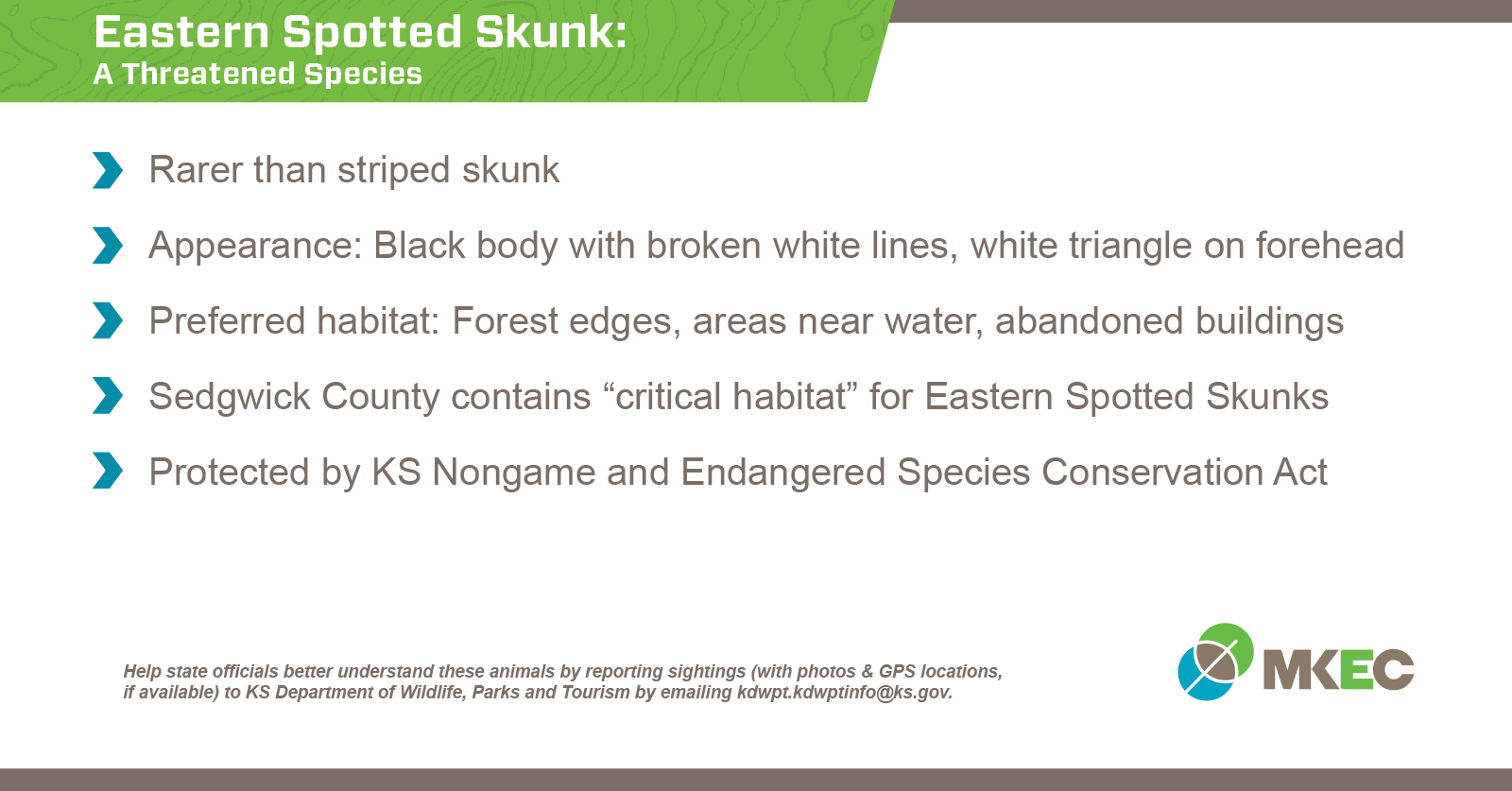 Eastern Spotted Skunk:
A Threatened Species

Rarer than striped skunk

Appearance: Black body with broken white lines, white triangle on forehead

Preferred habitat: Forest edges, areas near water, abandoned buildings

Sedgwick County contains “critical habitat” for Eastern Spotted Skunks

Protected by KS Nongame and Endangered Species Conservation Act

Help state officials better understand these animals by reporting sightings (with photos & GPS locations, if available) to KS Department of Wildlife, Parks and Tourism by emailing kdwpt.kdwptinfo@ks.gov.

MKEC